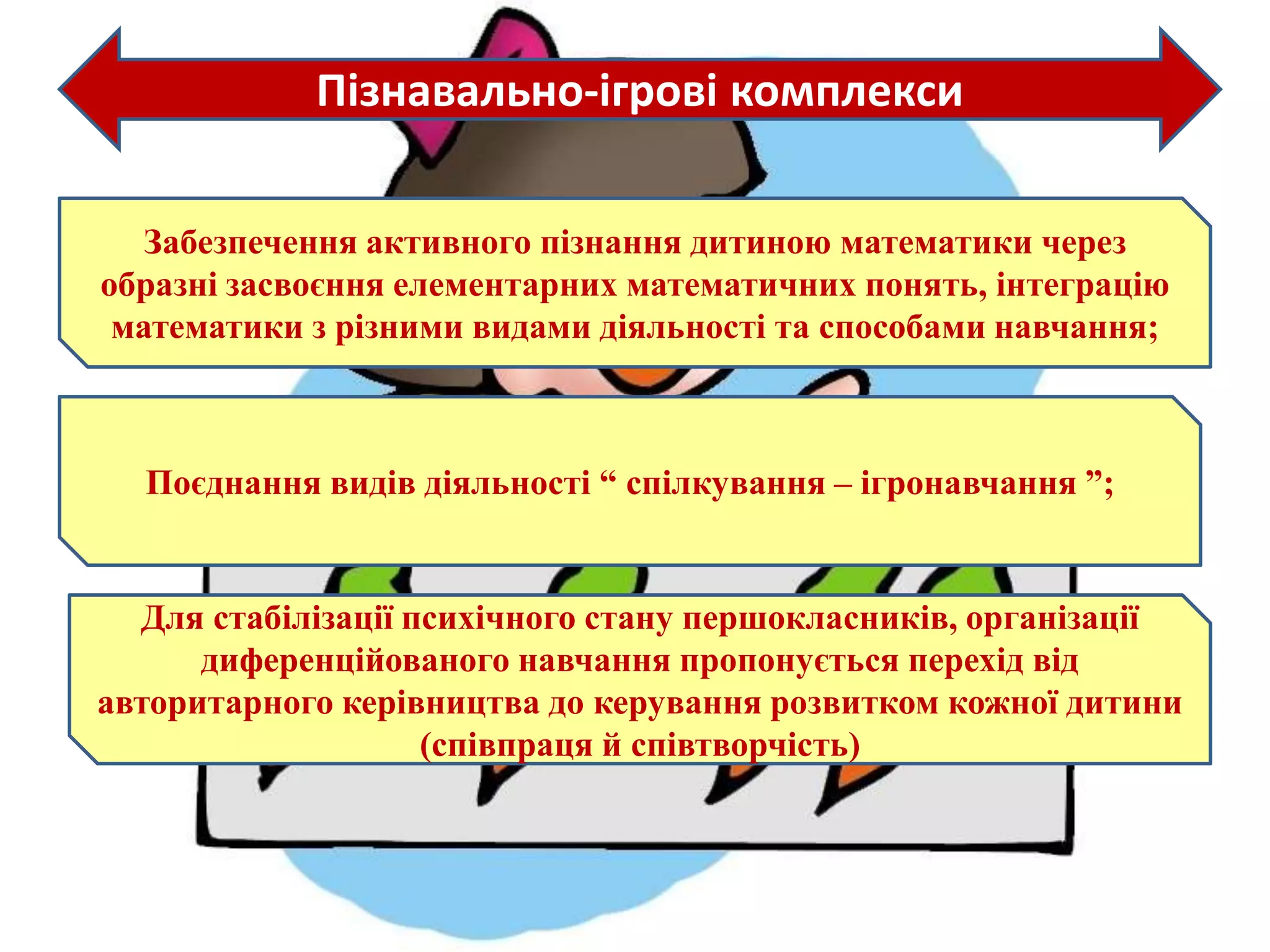 Пізнавально-ігрові комплекси

Забезпечення активного пізнання дитиною математики через образні засвоєння елементарних математичних понять, інтеграцію математики з різними видами діяльності та способами навчання;

Поєднання видів діяльності “ спілкування – ігронавчання ”;

Для стабілізації психічного стану першокласників, організації диференційованого навчання пропонується перехід від авторитарного керівництва до керування розвитком кожної дитини (співпраця й співтворчість)